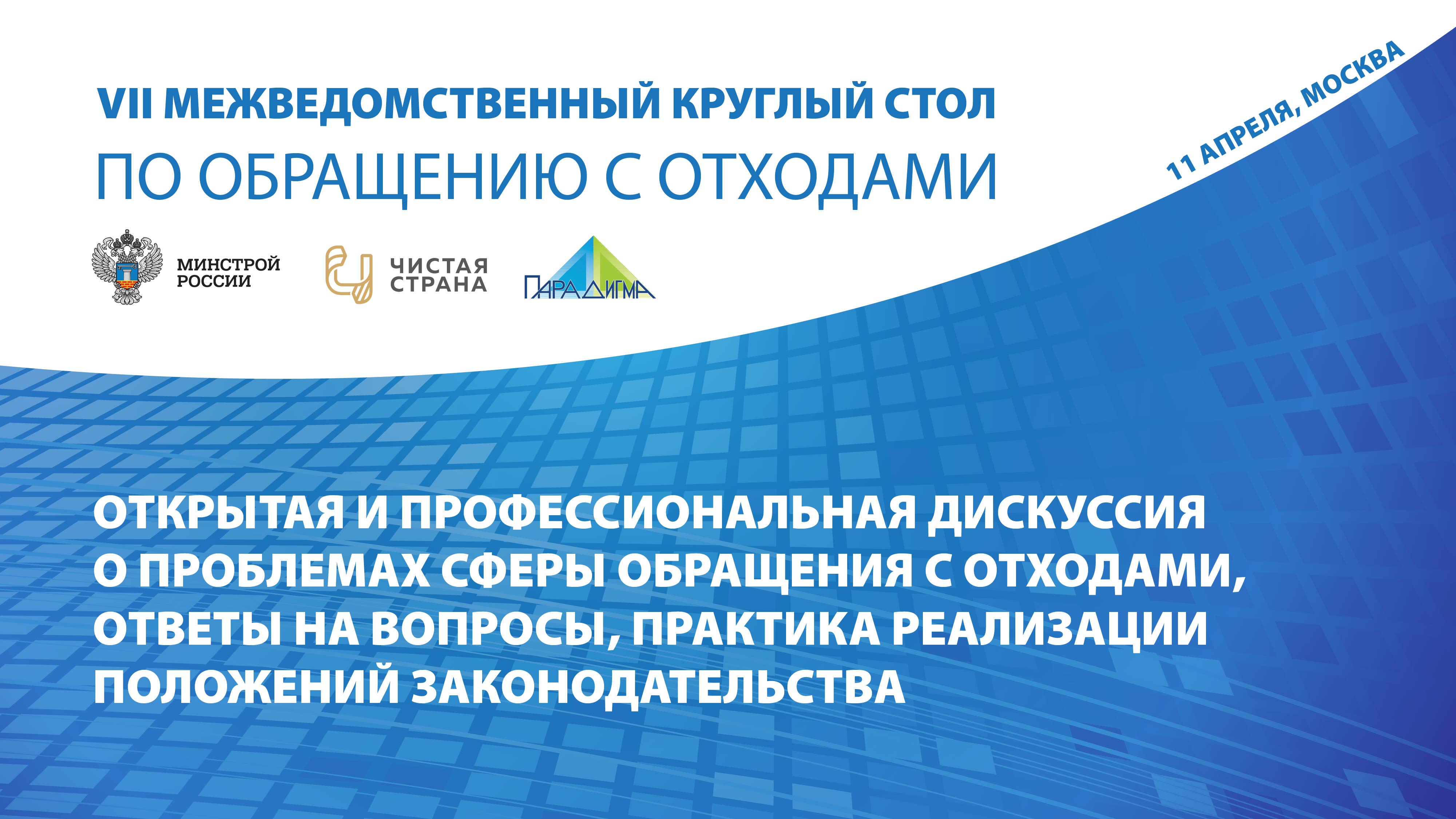 VII МЕЖВЕДОМСТВЕННЫЙ КРУГЛЫЙ СТОЛ
ПО ОБРАЩЕНИЮ С ОТХОДАМИ

11 АПРЕЛЯ, МОСКВА

МИНСТРОЙ РОССИИ

ЧИСТАЯ СТРАНА

ПАРАДИГМА

ОТКРЫТАЯ И ПРОФЕССИОНАЛЬНАЯ ДИСКУССИЯ О ПРОБЛЕМАХ СФЕРЫ ОБРАЩЕНИЯ С ОТХОДАМИ, ОТВЕТЫ НА ВОПРОСЫ, ПРАКТИКА РЕАЛИЗАЦИИ ПОЛОЖЕНИЙ ЗАКОНОДАТЕЛЬСТВА